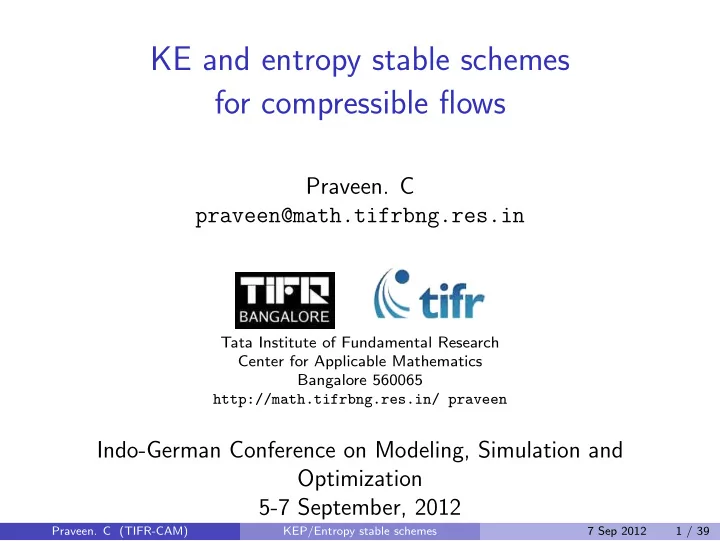 KE and entropy stable schemes for compressible flows

Praveen. C
praveen@math.tifrbng.res.in

TIFR
BANGALORE

tifr

Tata Institute of Fundamental Research
Center for Applicable Mathematics
Bangalore 560065
http://math.tifrbng.res.in/ praveen

Indo-German Conference on Modeling, Simulation and Optimization
5-7 September, 2012

Praveen. C (TIFR-CAM) KEP/Entropy stable schemes 7 Sep 2012 1 / 39